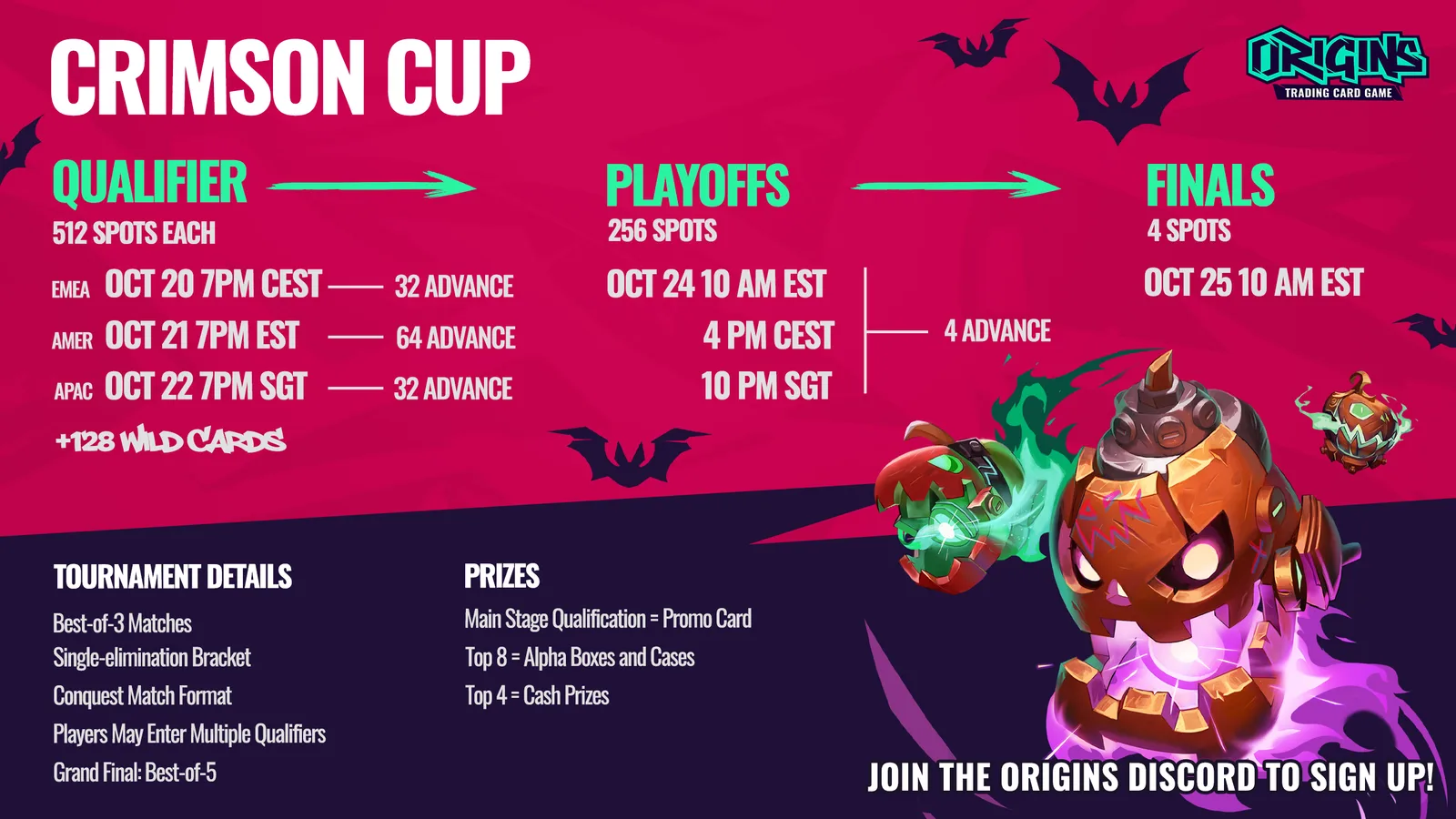 CRIMSON CUP

ORIGINS
TRADING CARD GAME

QUALIFIER
512 SPOTS EACH

EMEA OCT 20 7PM CEST — 32 ADVANCE
AMER OCT 21 7PM EST — 64 ADVANCE
APAC OCT 22 7PM SGT — 32 ADVANCE
+128 WILD CARDS

PLAYOFFS
256 SPOTS

OCT 24 10 AM EST
4 PM CEST
10 PM SGT
4 ADVANCE

FINALS
4 SPOTS

OCT 25 10 AM EST

TOURNAMENT DETAILS
Best-of-3 Matches
Single-elimination Bracket
Conquest Match Format
Players May Enter Multiple Qualifiers
Grand Final: Best-of-5

PRIZES
Main Stage Qualification = Promo Card
Top 8 = Alpha Boxes and Cases
Top 4 = Cash Prizes

JOIN THE ORIGINS DISCORD TO SIGN UP!